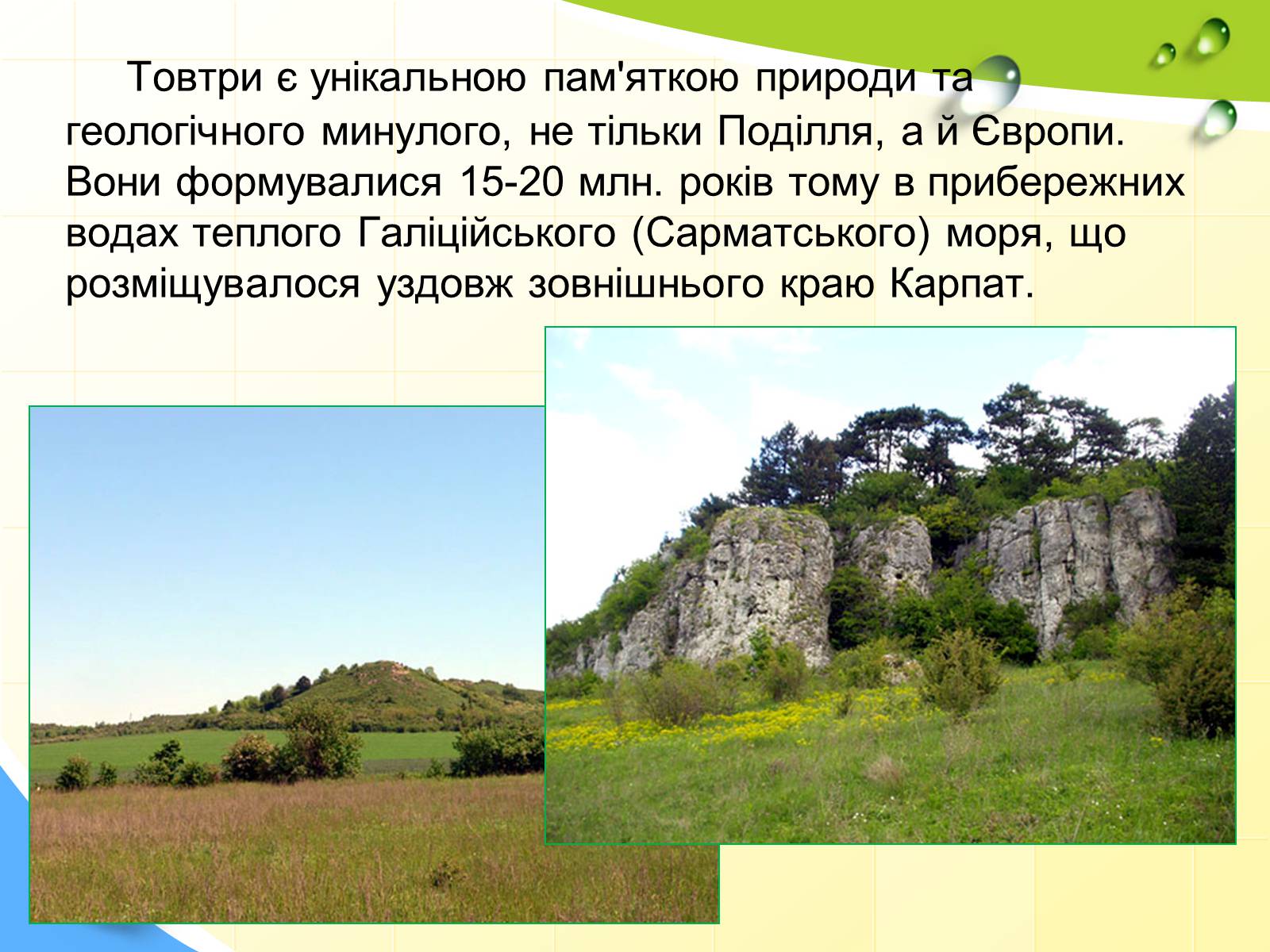 Товтри є унікальною пам'яткою природи та геологічного минулого, не тільки Поділля, а й Європи. Вони формувалися 15-20 млн. років тому в прибережних водах теплого Галіційського (Сарматського) моря, що розміщувалося уздовж зовнішнього краю Карпат.